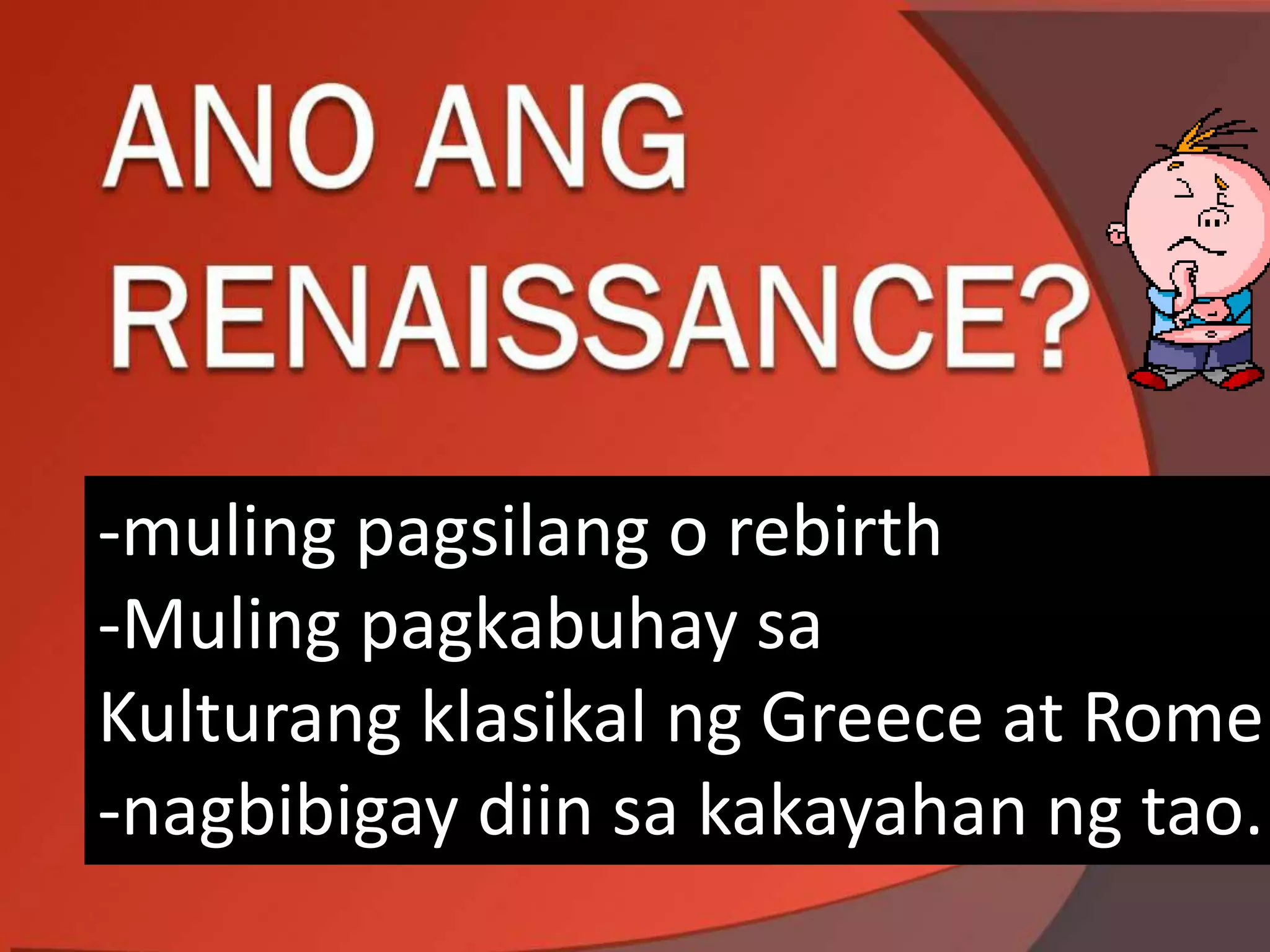 ANO ANG RENAISSANCE?

-muling pagsilang o rebirth
-Muling pagkabuhay sa Kulturang klasikal ng Greece at Rome
-nagbibigay diin sa kakayahan ng tao.